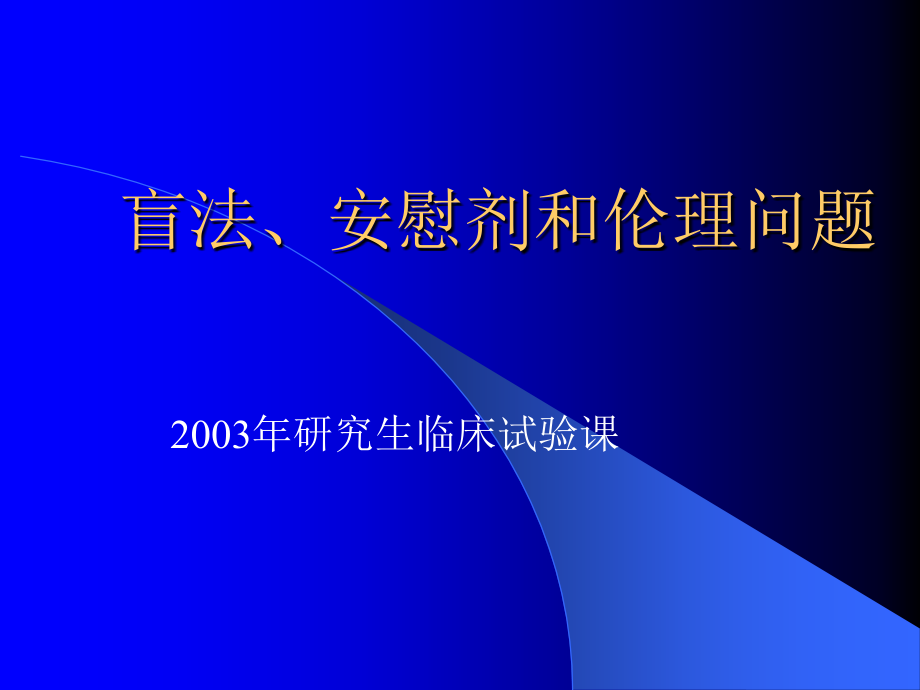 盲法、安慰剂和伦理问题

2003年研究生临床试验课